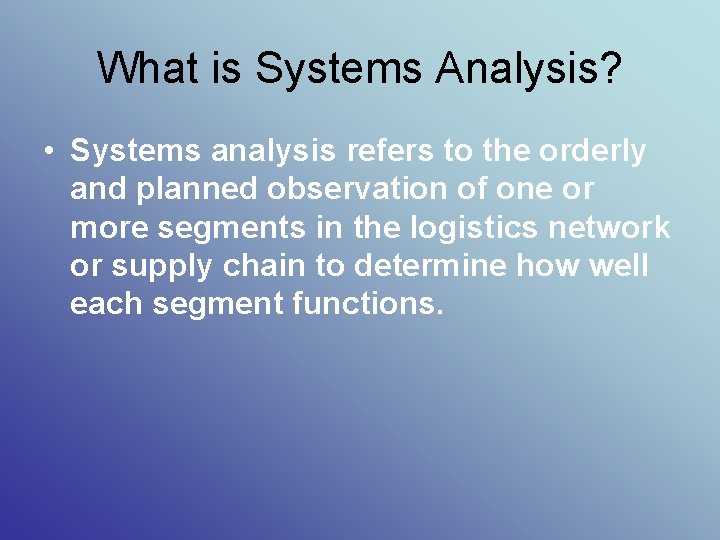 What is Systems Analysis?

• Systems analysis refers to the orderly and planned observation of one or more segments in the logistics network or supply chain to determine how well each segment functions.